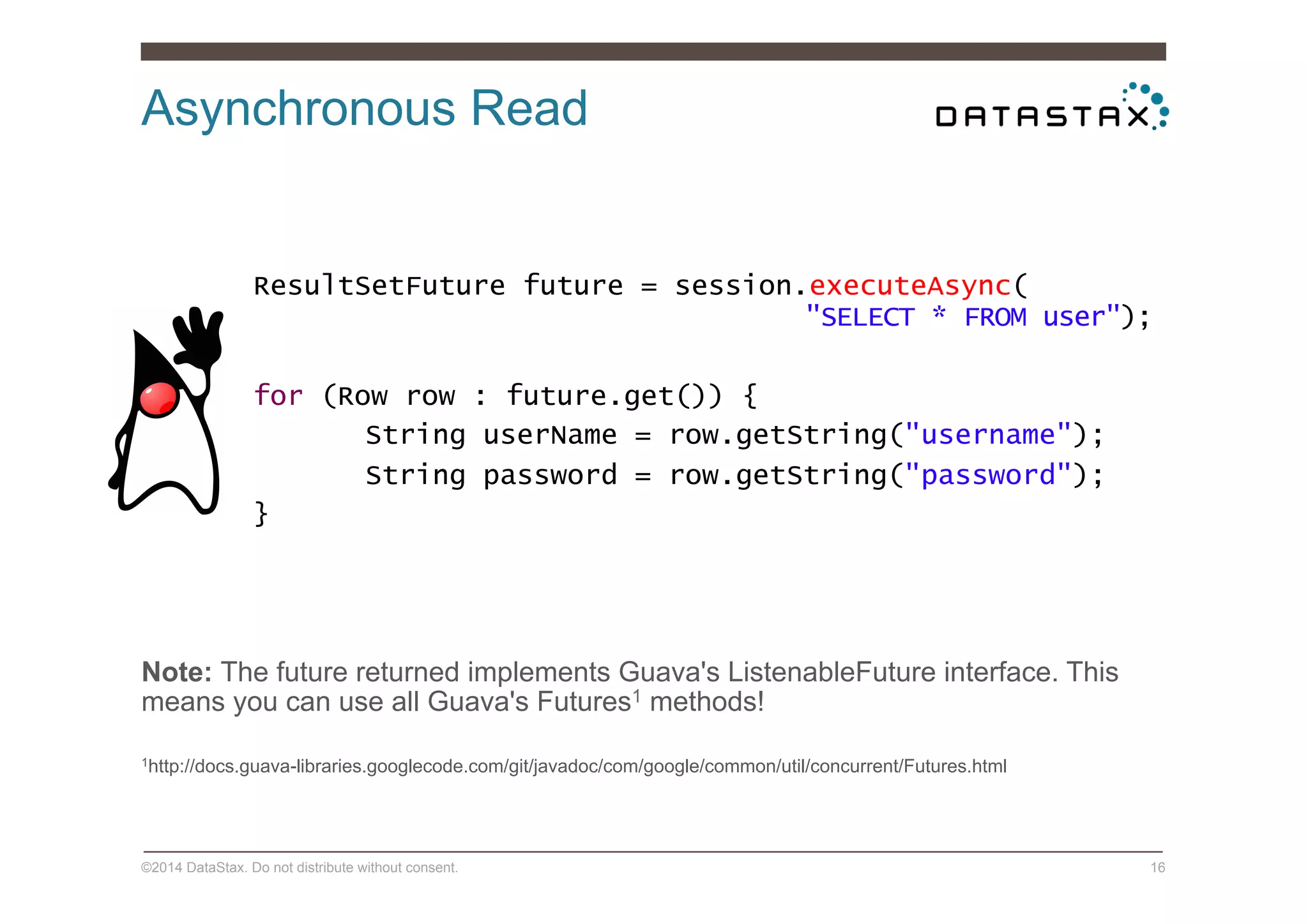 Asynchronous Read

DATASTAX

ResultSetFuture future = session.executeAsync(
"SELECT * FROM user");

for (Row row : future.get()) {
String userName = row.getString("username");
String password = row.getString("password");
}

**Note:** The future returned implements Guava's ListenableFuture interface. This means you can use all Guava's Futures$^1$ methods!

$^1$http://docs.guava-libraries.googlecode.com/git/javadoc/com/google/common/util/concurrent/Futures.html

©2014 DataStax. Do not distribute without consent.

16